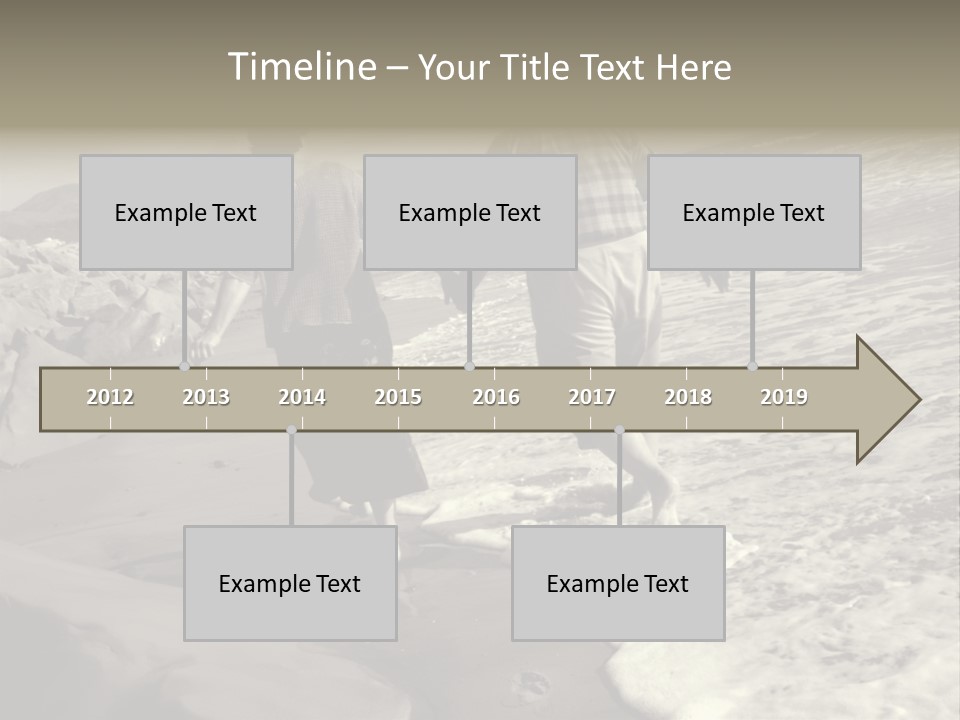 Timeline – Your Title Text Here

Example Text

Example Text

Example Text

2012 2013 2014 2015 2016 2017 2018 2019

Example Text

Example Text